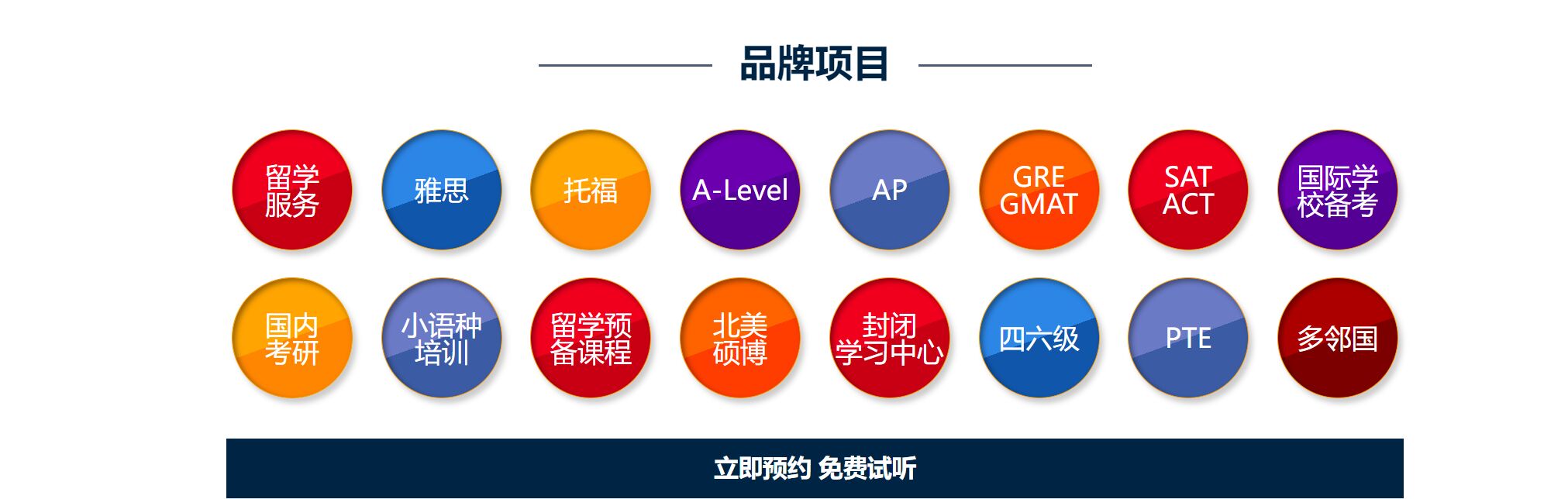 品牌项目

留学服务

雅思

托福

A-Level

AP

GRE GMAT

SAT ACT

国际学校备考

国内考研

小语种培训

留学预备课程

北美硕博

封闭学习中心

四六级

PTE

多邻国

立即预约 免费试听